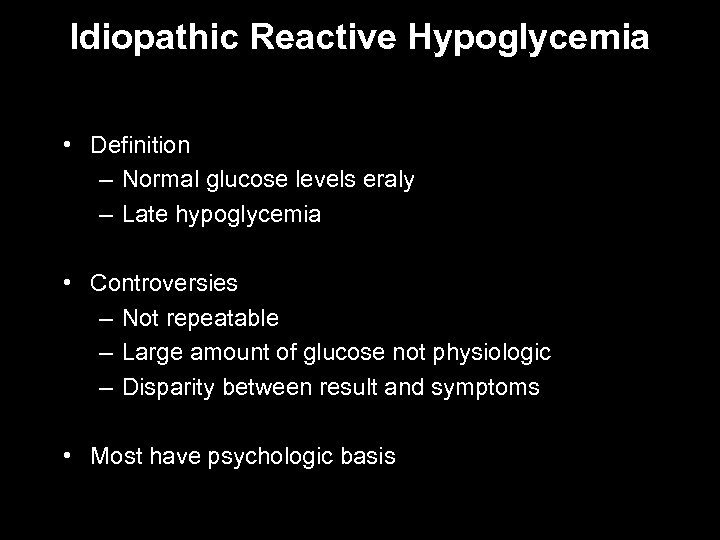 Idiopathic Reactive Hypoglycemia

• Definition
– Normal glucose levels eraly
– Late hypoglycemia

• Controversies
– Not repeatable
– Large amount of glucose not physiologic
– Disparity between result and symptoms

• Most have psychologic basis